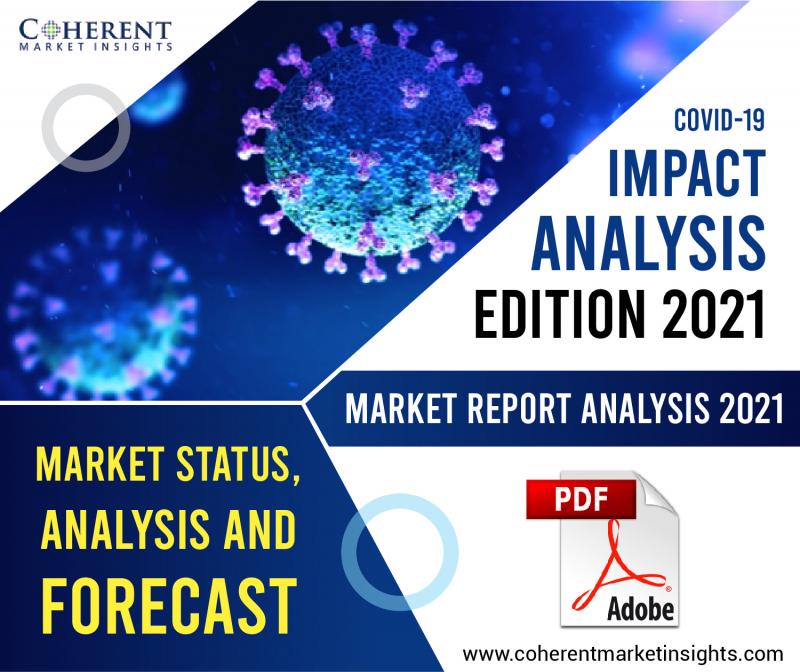 COHERENT
MARKET INSIGHTS

COVID-19
IMPACT ANALYSIS
EDITION 2021

MARKET REPORT ANALYSIS 2021

MARKET STATUS, ANALYSIS AND FORECAST

PDF
Adobe

www.coherentmarketinsights.com